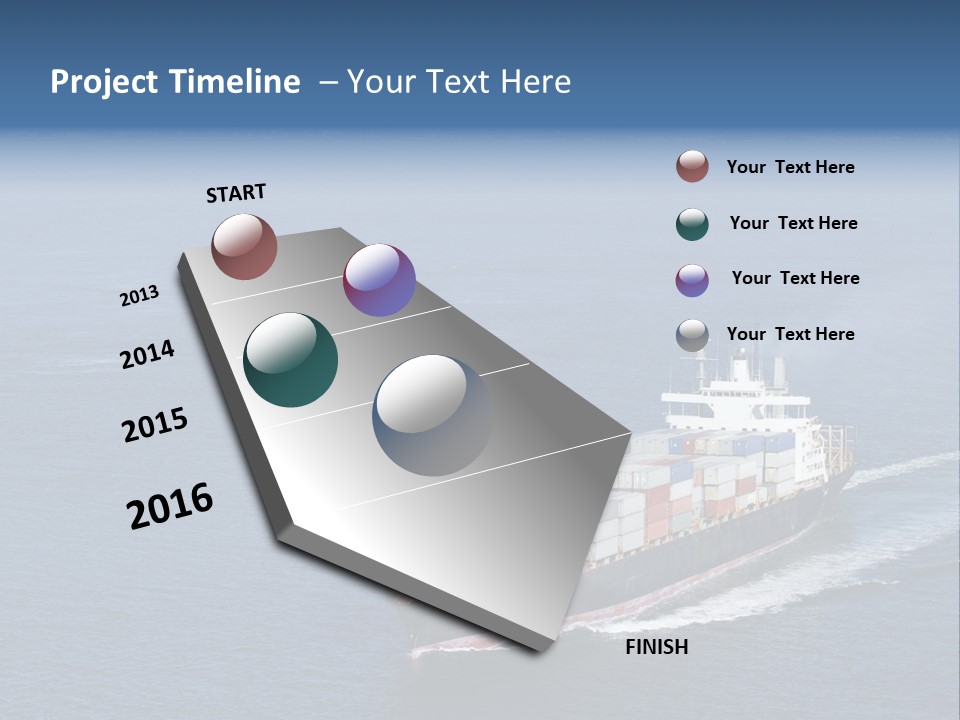 Project Timeline – Your Text Here

START

2013

2014

2015

2016

FINISH

Your Text Here

Your Text Here

Your Text Here

Your Text Here